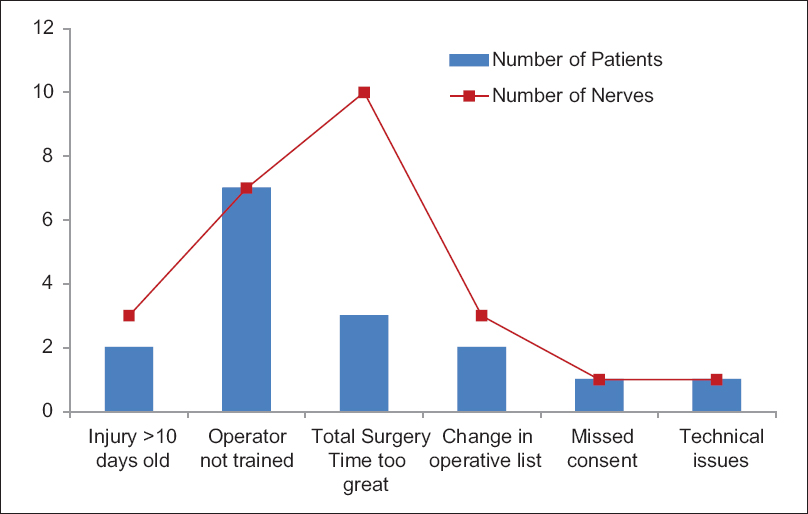 12

10

8

6

4

2

0

Number of Patients

Number of Nerves

Injury >10 days old

Operator not trained

Total Surgery Time too great

Change in operative list

Missed consent

Technical issues